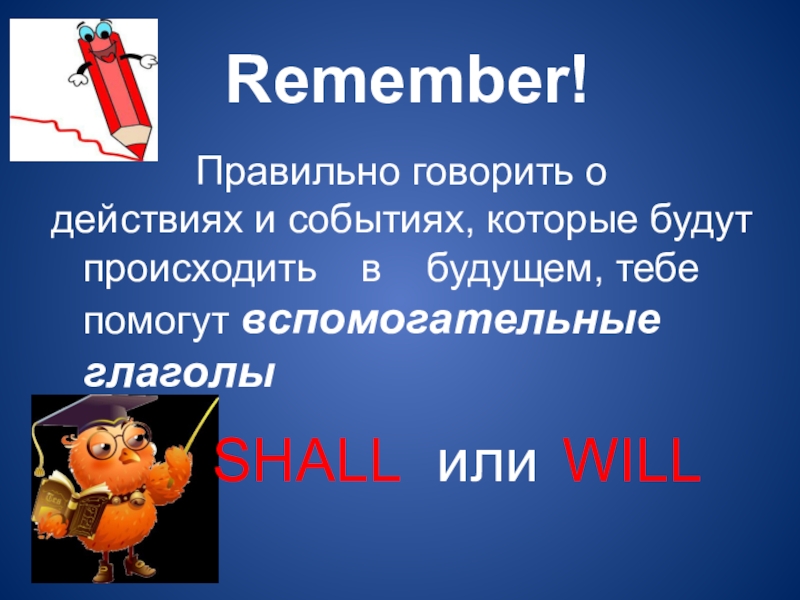 Remember!

Правильно говорить о действиях и событиях, которые будут происходить в будущем, тебе помогут вспомогательные глаголы

SHALL или WILL